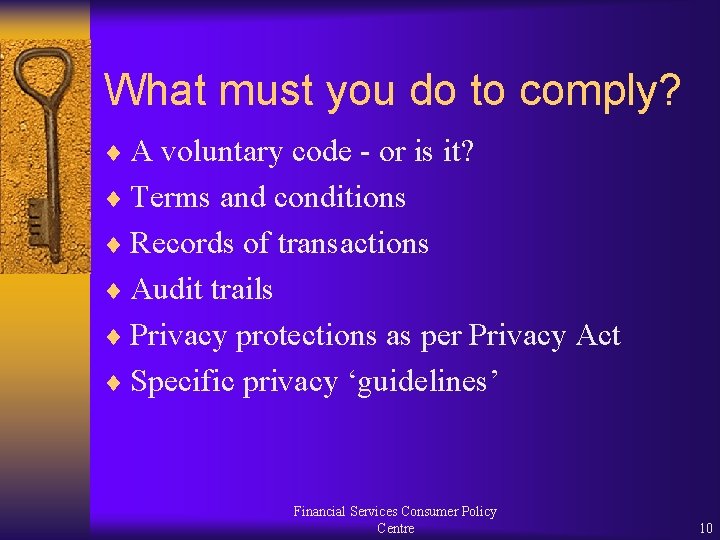 What must you do to comply?

♦ A voluntary code - or is it?
♦ Terms and conditions
♦ Records of transactions
♦ Audit trails
♦ Privacy protections as per Privacy Act
♦ Specific privacy ‘guidelines’

Financial Services Consumer Policy Centre

10